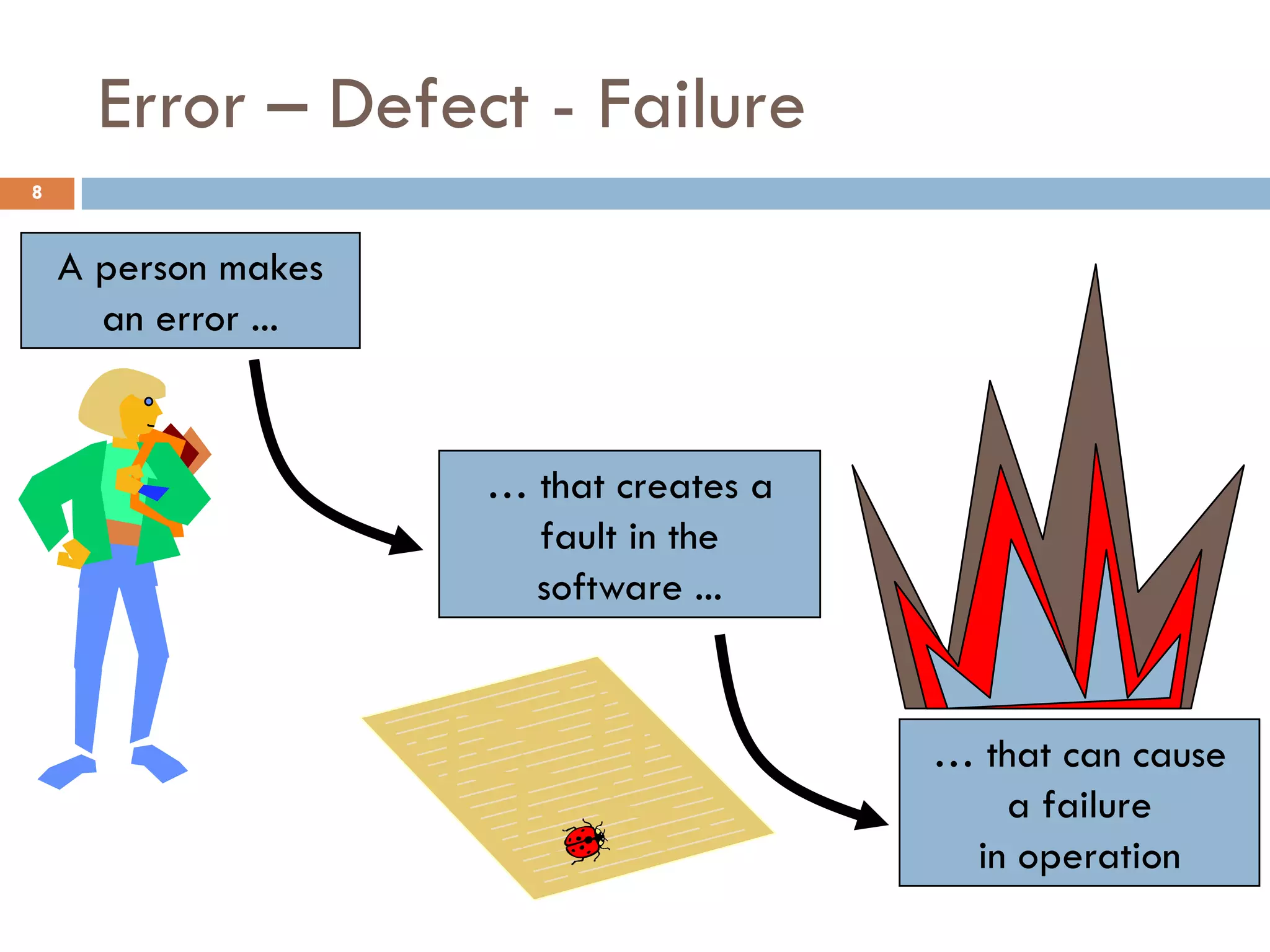 Error – Defect - Failure

8

A person makes an error ...

… that creates a fault in the software ...

… that can cause a failure in operation